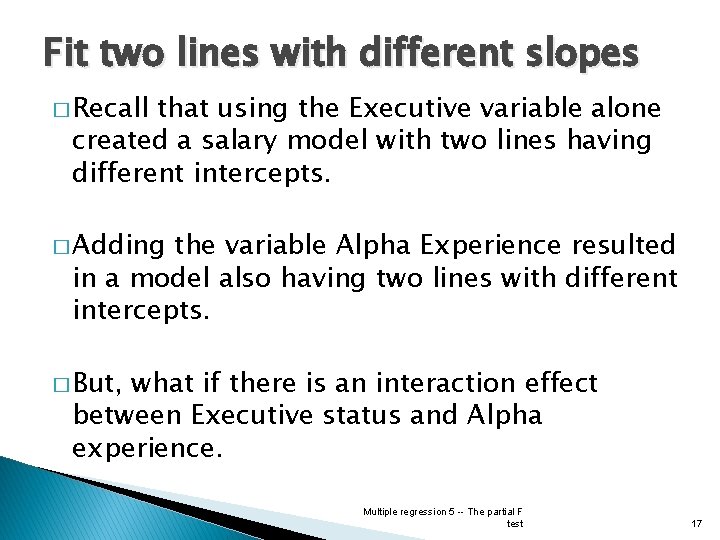 Fit two lines with different slopes

□ Recall that using the Executive variable alone created a salary model with two lines having different intercepts.

□ Adding the variable Alpha Experience resulted in a model also having two lines with different intercepts.

□ But, what if there is an interaction effect between Executive status and Alpha experience.

Multiple regression 5 -- The partial F test

17